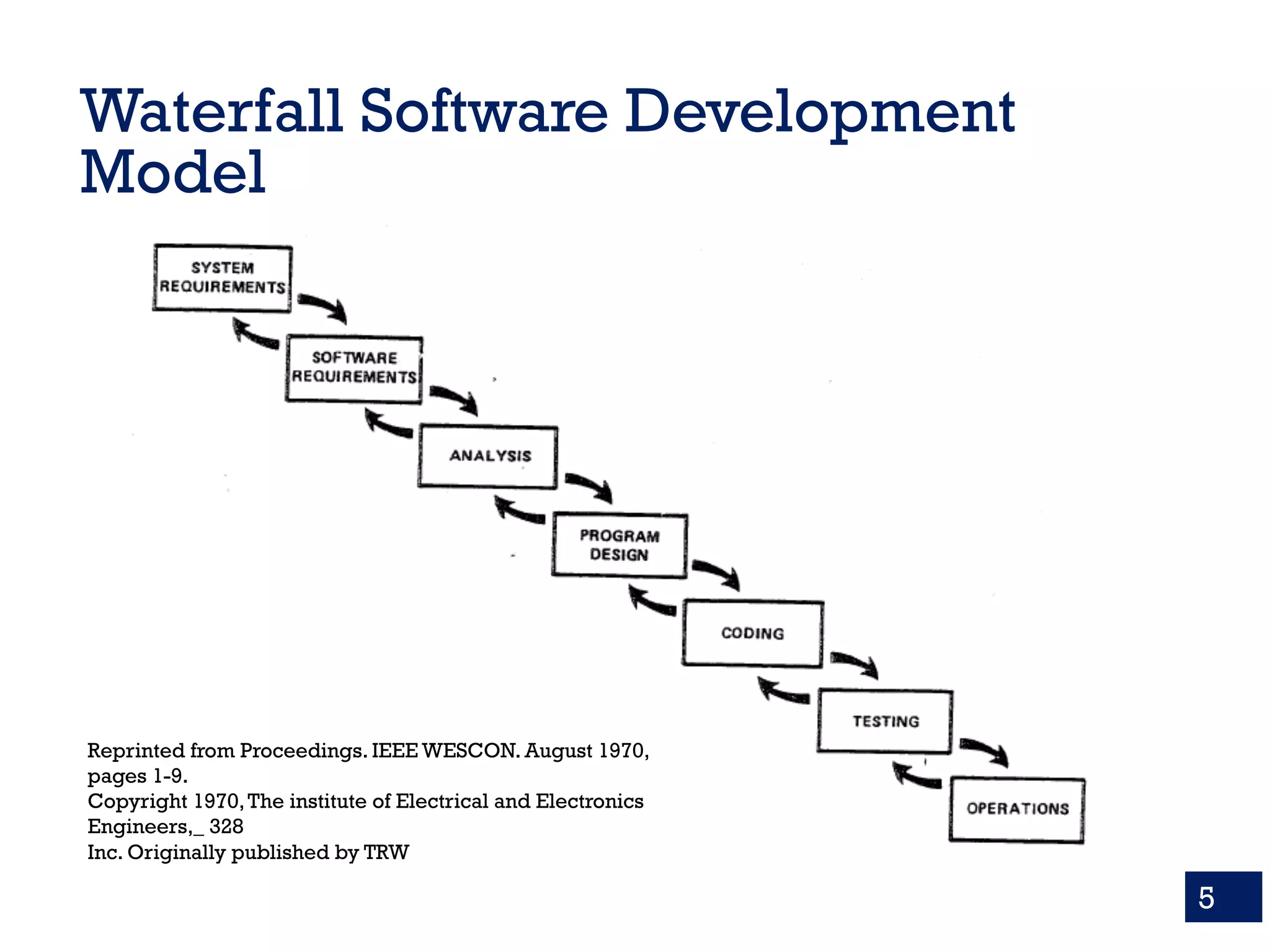 Waterfall Software Development Model

SYSTEM REQUIREMENTS

SOFTWARE REQUIREMENTS

ANALYSIS

PROGRAM DESIGN

CODING

TESTING

OPERATIONS

Reprinted from Proceedings. IEEE WESCON. August 1970, pages 1-9.
Copyright 1970, The institute of Electrical and Electronics Engineers,_ 328
Inc. Originally published by TRW

5